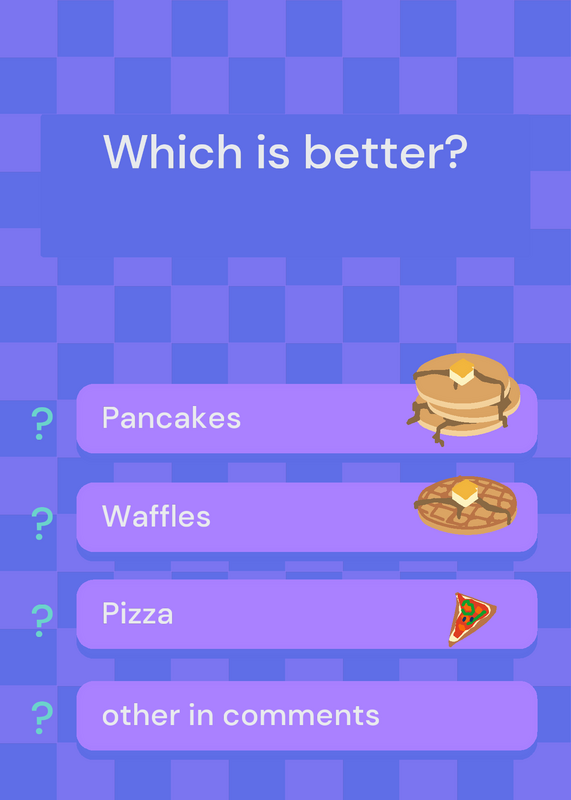 Which is better?

? Pancakes

? Waffles

? Pizza

? other in comments